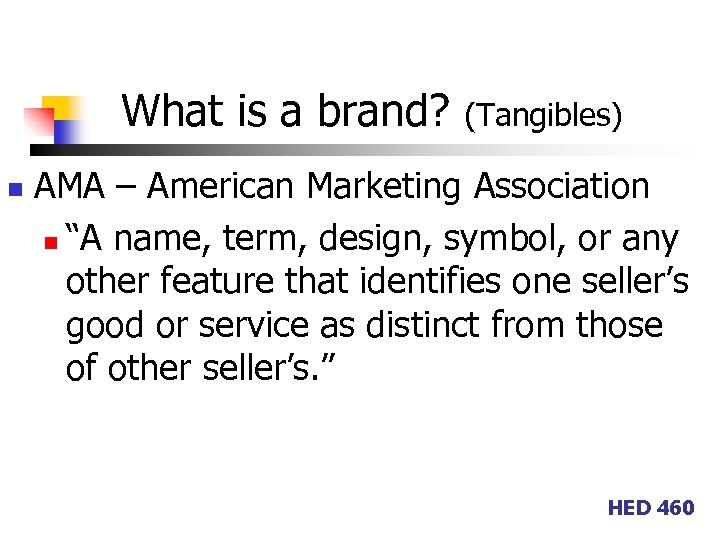 What is a brand? (Tangibles)

AMA – American Marketing Association

“A name, term, design, symbol, or any other feature that identifies one seller’s good or service as distinct from those of other seller’s.”

HED 460